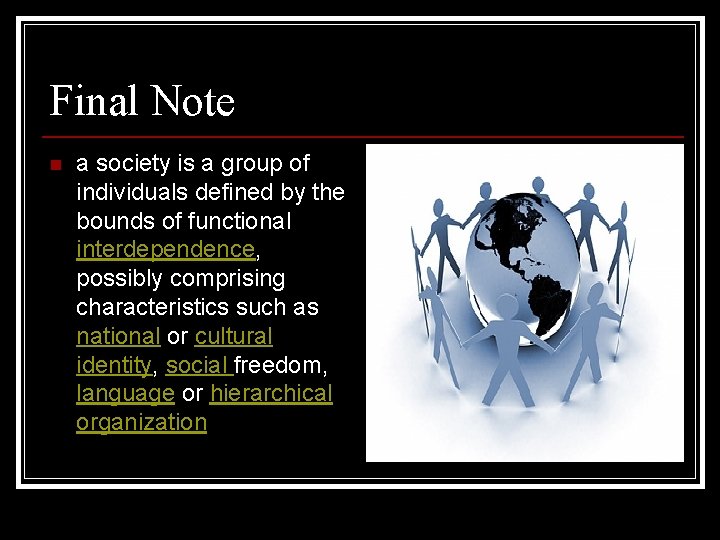 Final Note

a society is a group of individuals defined by the bounds of functional interdependence, possibly comprising characteristics such as national or cultural identity, social freedom, language or hierarchical organization